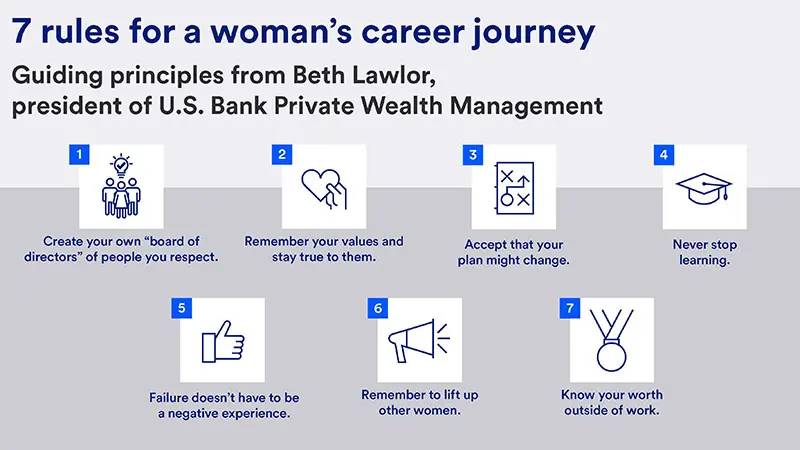 7 rules for a woman's career journey

Guiding principles from Beth Lawlor, president of U.S. Bank Private Wealth Management

1
Create your own "board of directors" of people you respect.

2
Remember your values and stay true to them.

3
Accept that your plan might change.

4
Never stop learning.

5
Failure doesn't have to be a negative experience.

6
Remember to lift up other women.

7
Know your worth outside of work.